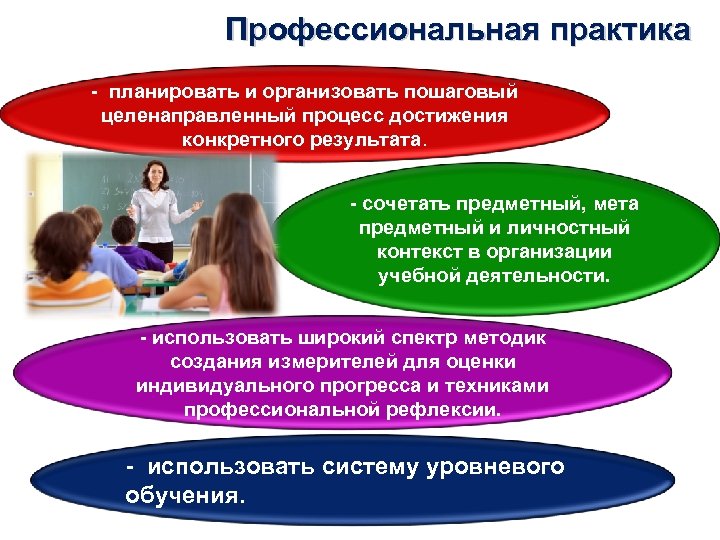 Профессиональная практика

- планировать и организовать пошаговый целенаправленный процесс достижения конкретного результата.

- сочетать предметный, мета предметный и личностный контекст в организации учебной деятельности.

- использовать широкий спектр методик создания измерителей для оценки индивидуального прогресса и техниками профессиональной рефлексии.

- использовать систему уровневого обучения.